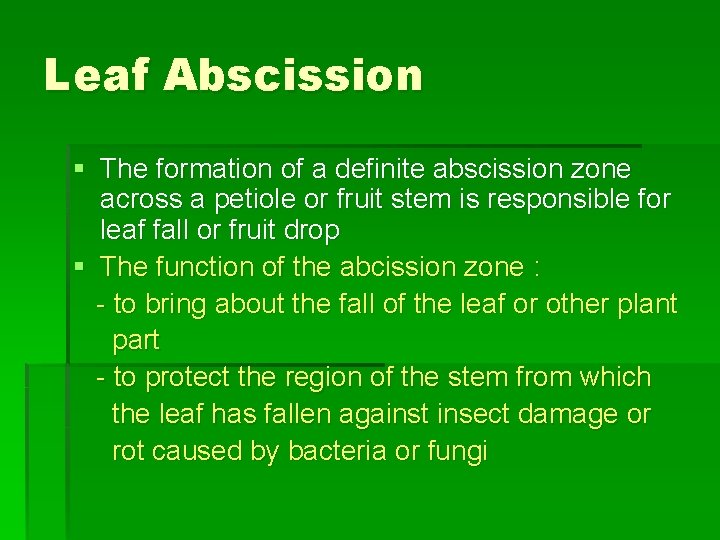 Leaf Abscission

▪ The formation of a definite abscission zone across a petiole or fruit stem is responsible for leaf fall or fruit drop

▪ The function of the abcission zone :

- to bring about the fall of the leaf or other plant part

- to protect the region of the stem from which the leaf has fallen against insect damage or rot caused by bacteria or fungi